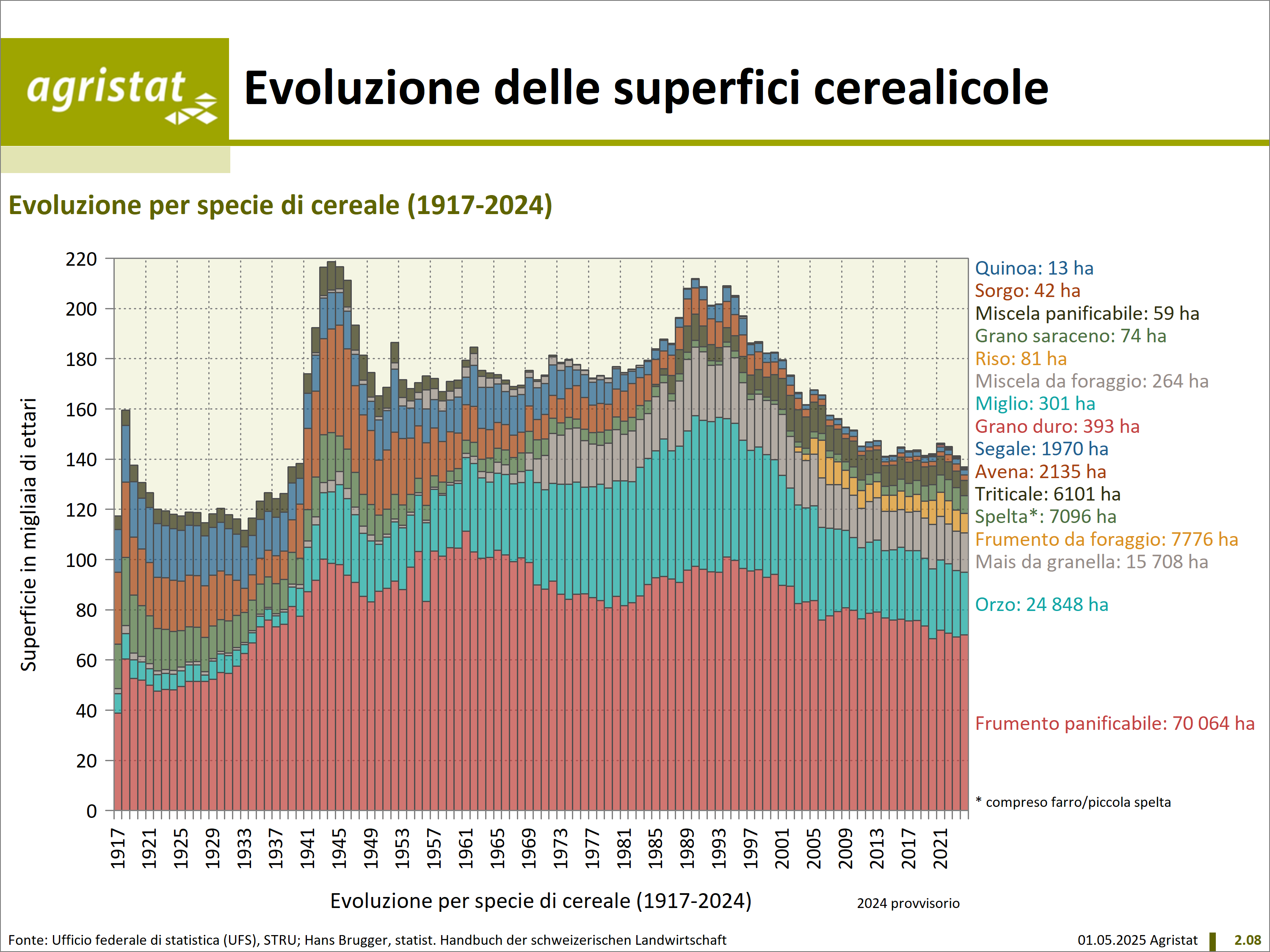 agristat

Evoluzione delle superfici cerealicole

Evoluzione per specie di cereale (1917-2024)

Superficie in migliaia di ettari

220
200
180
160
140
120
100
80
60
40
20
0

1917
1921
1925
1929
1933
1937
1941
1945
1949
1953
1957
1961
1965
1969
1973
1977
1981
1985
1989
1993
1997
2001
2005
2009
2013
2017
2021

Quinoa: 13 ha
Sorgo: 42 ha
Miscela panificabile: 59 ha
Grano saraceno: 74 ha
Riso: 81 ha
Miscela da foraggio: 264 ha
Miglio: 301 ha
Grano duro: 393 ha
Segale: 1970 ha
Avena: 2135 ha
Triticale: 6101 ha
Spelta*: 7096 ha
Frumento da foraggio: 7776 ha
Mais da granella: 15 708 ha
Orzo: 24 848 ha
Frumento panificabile: 70 064 ha

* compreso farro/piccola spelta

Evoluzione per specie di cereale (1917-2024)

2024 provvisorio

Fonte: Ufficio federale di statistica (UFS), STRU; Hans Brugger, statist. Handbuch der schweizerischen Landwirtschaft

01.05.2025 Agristat

2.08